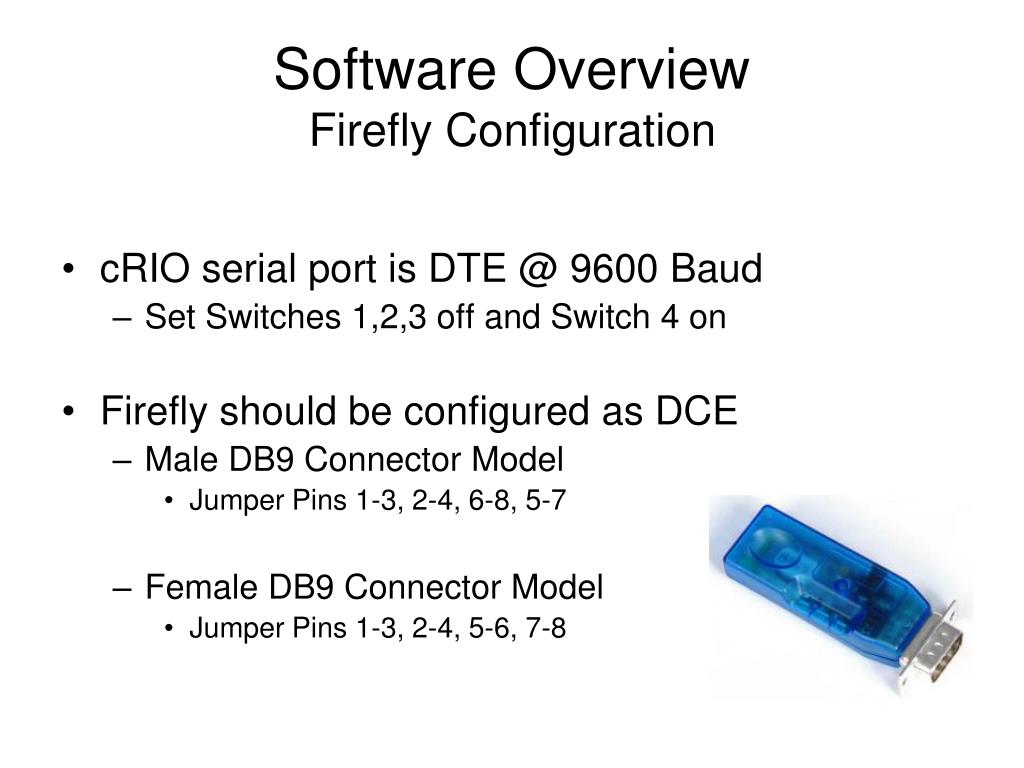 Software Overview
Firefly Configuration

• cRIO serial port is DTE @ 9600 Baud
– Set Switches 1,2,3 off and Switch 4 on

• Firefly should be configured as DCE
– Male DB9 Connector Model
• Jumper Pins 1-3, 2-4, 6-8, 5-7

– Female DB9 Connector Model
• Jumper Pins 1-3, 2-4, 5-6, 7-8